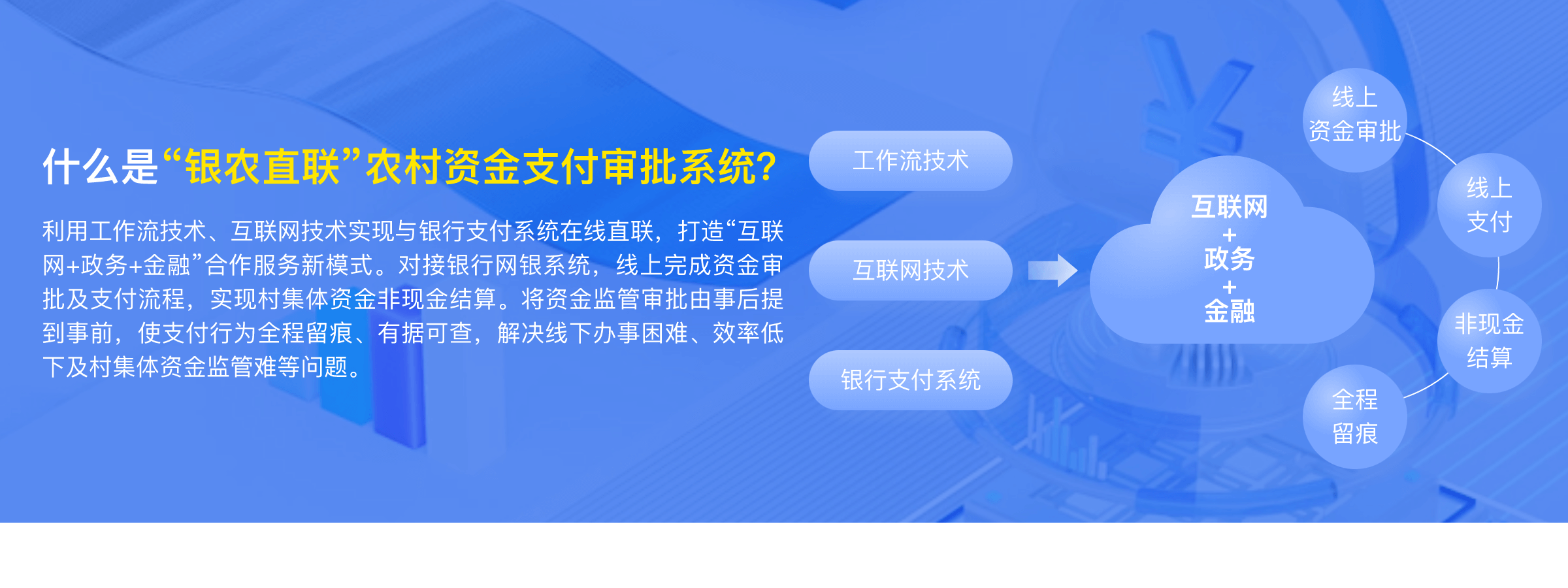 什么是“银农直联”农村资金支付审批系统?

利用工作流技术、互联网技术实现与银行支付系统在线直联，打造“互联网+政务+金融”合作服务新模式。对接银行网银系统，线上完成资金审批及支付流程，实现村集体资金非现金结算。将资金监管审批由事后提到事前，使支付行为全程留痕、有据可查，解决线下办事困难、效率低下及村集体资金监管难等问题。

工作流技术

互联网技术

银行支付系统

互联网
+
政务
+
金融

线上
资金审批

线上
支付

非现金
结算

全程
留痕